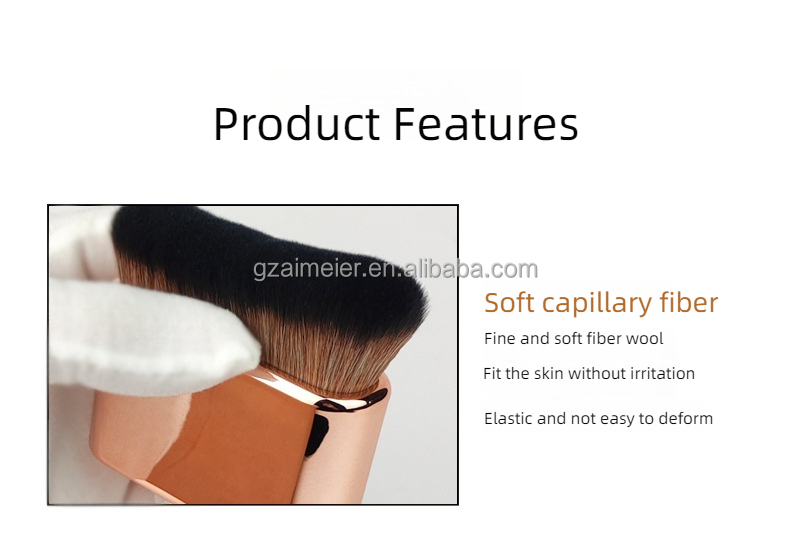 Product Features

gzaimeier.en.alibaba.com

Soft capillary fiber

Fine and soft fiber wool

Fit the skin without irritation

Elastic and not easy to deform